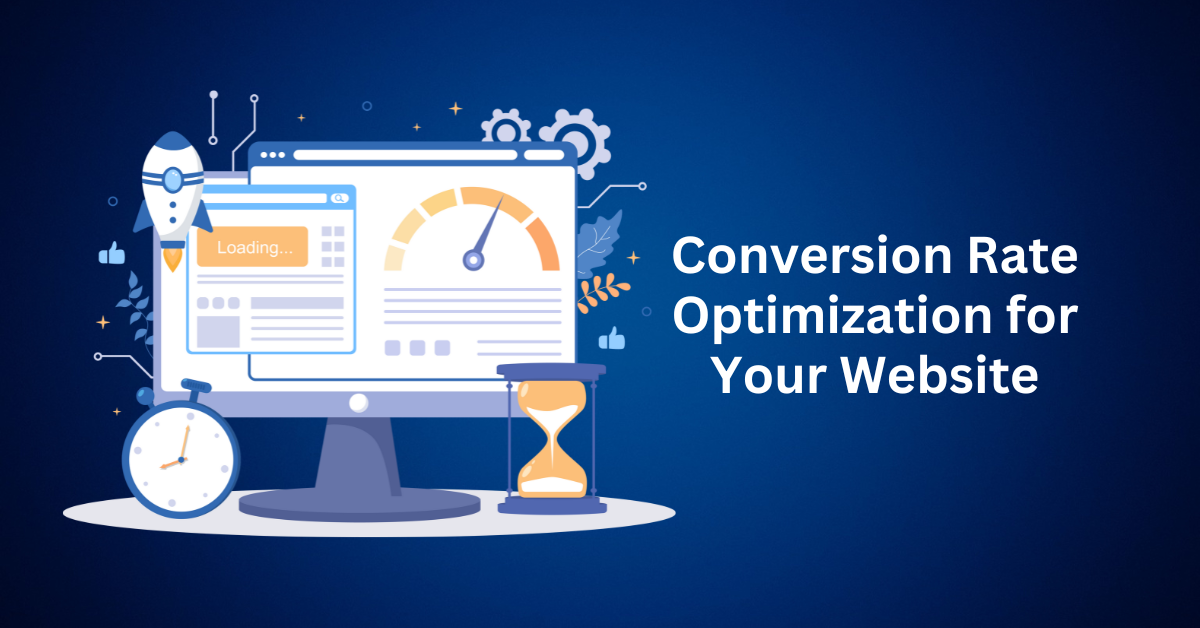 Loading...

Conversion Rate Optimization for Your Website